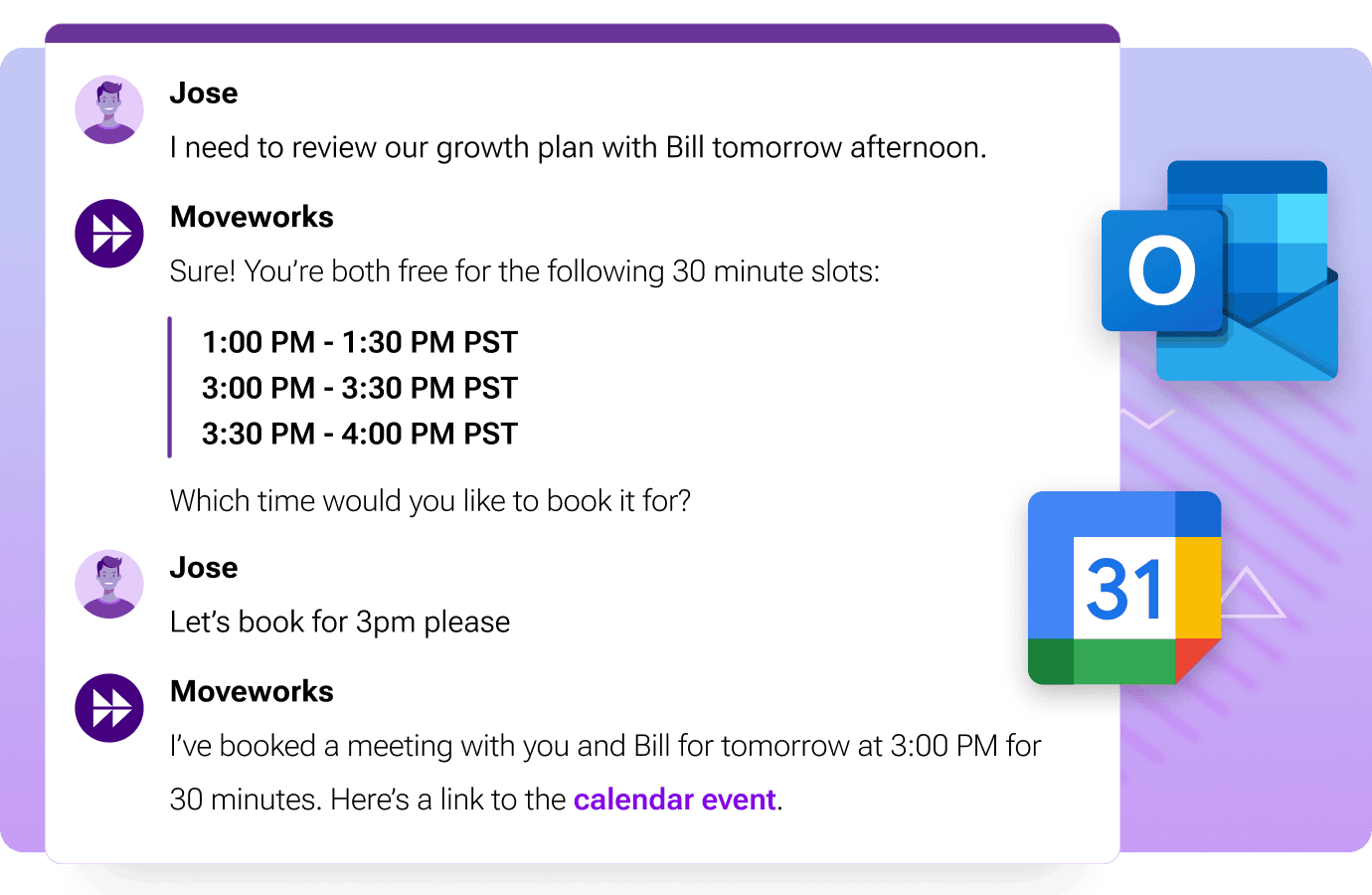 Jose
I need to review our growth plan with Bill tomorrow afternoon.

Moveworks
Sure! You're both free for the following 30 minute slots:

1:00 PM - 1:30 PM PST
3:00 PM - 3:30 PM PST
3:30 PM - 4:00 PM PST

Which time would you like to book it for?

Jose
Let's book for 3pm please

Moveworks
I've booked a meeting with you and Bill for tomorrow at 3:00 PM for 30 minutes. Here's a link to the calendar event.

O

31